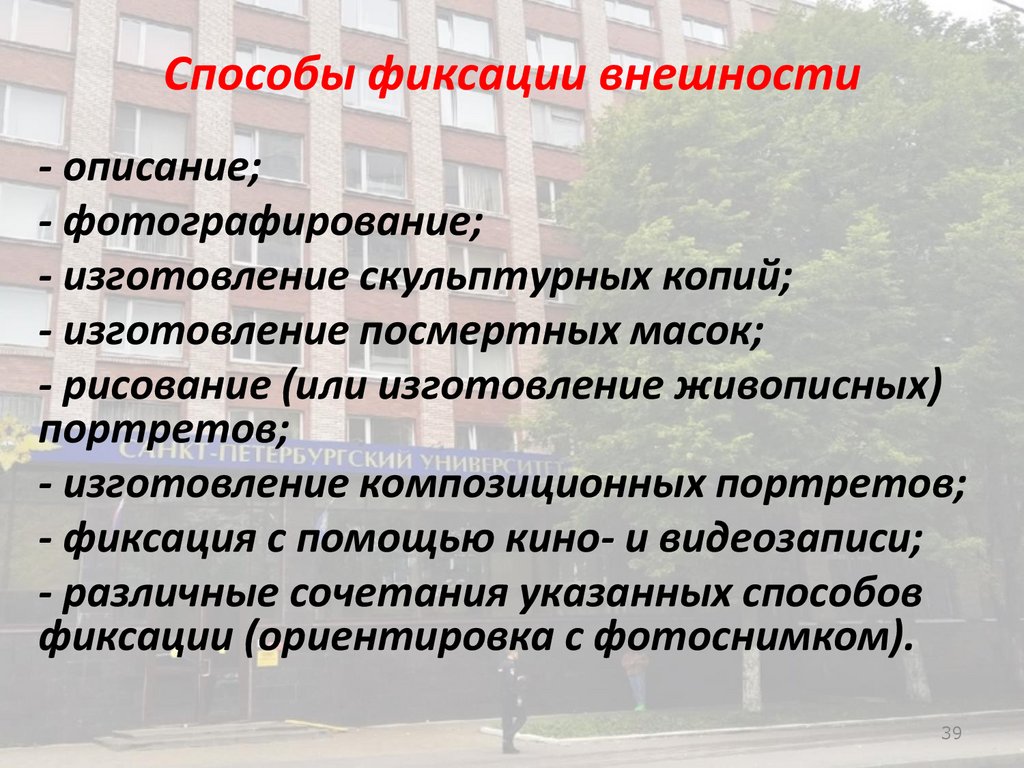 Способы фиксации внешности

- описание;
- фотографирование;
- изготовление скульптурных копий;
- изготовление посмертных масок;
- рисование (или изготовление живописных) портретов;
- изготовление композиционных портретов;
- фиксация с помощью кино- и видеозаписи;
- различные сочетания указанных способов фиксации (ориентировка с фотоснимком).

САНКТ-ПЕТЕРБУРГСКИЙ УНИВЕРСИТЕТ

39